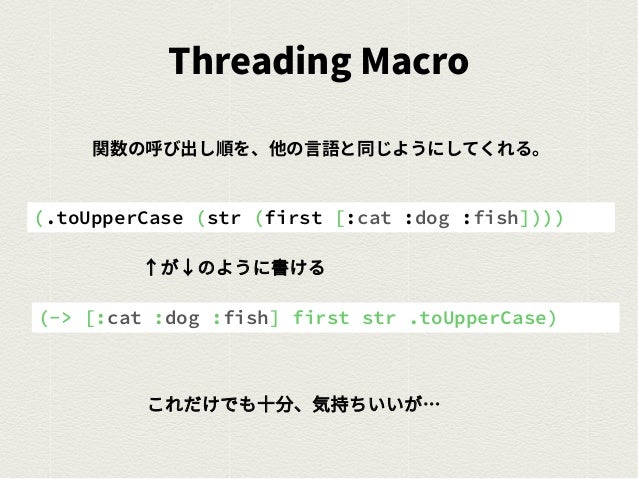 Threading Macro

関数の呼び出し順を、他の言語と同じようにしてくれる。

(.toUpperCase (str (first [:cat :dog :fish])))

↑が↓のように書ける

(-> [:cat :dog :fish] first str .toUpperCase)

これだけでも十分、気持ちいいが…